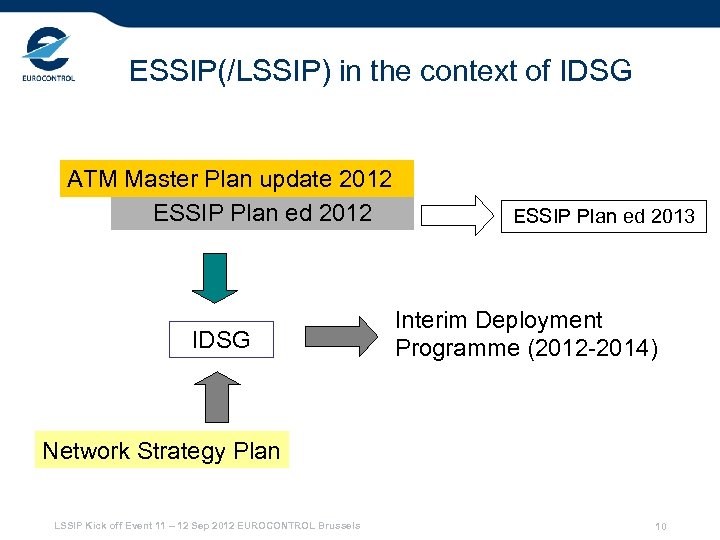 EUROCONTROL

ESSIP(/LSSIP) in the context of IDSG

ATM Master Plan update 2012

ESSIP Plan ed 2012

ESSIP Plan ed 2013

IDSG

Interim Deployment Programme (2012-2014)

Network Strategy Plan

LSSIP Kick off Event 11 – 12 Sep 2012 EUROCONTROL Brussels

10